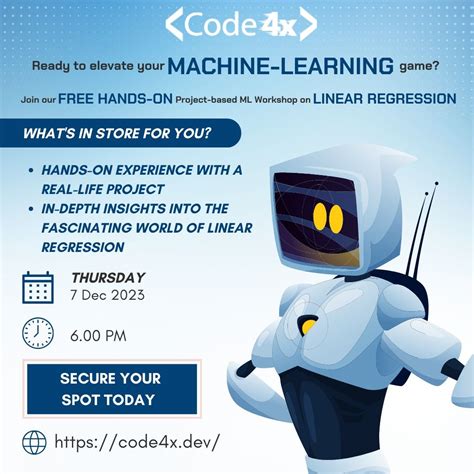 <Code 4x>

Ready to elevate your MACHINE-LEARNING game?

Join our FREE HANDS-ON Project-based ML Workshop on LINEAR REGRESSION

WHAT'S IN STORE FOR YOU?

• HANDS-ON EXPERIENCE WITH A REAL-LIFE PROJECT
• IN-DEPTH INSIGHTS INTO THE FASCINATING WORLD OF LINEAR REGRESSION

THURSDAY
7 Dec 2023

6.00 PM

SECURE YOUR SPOT TODAY

https://code4x.dev/